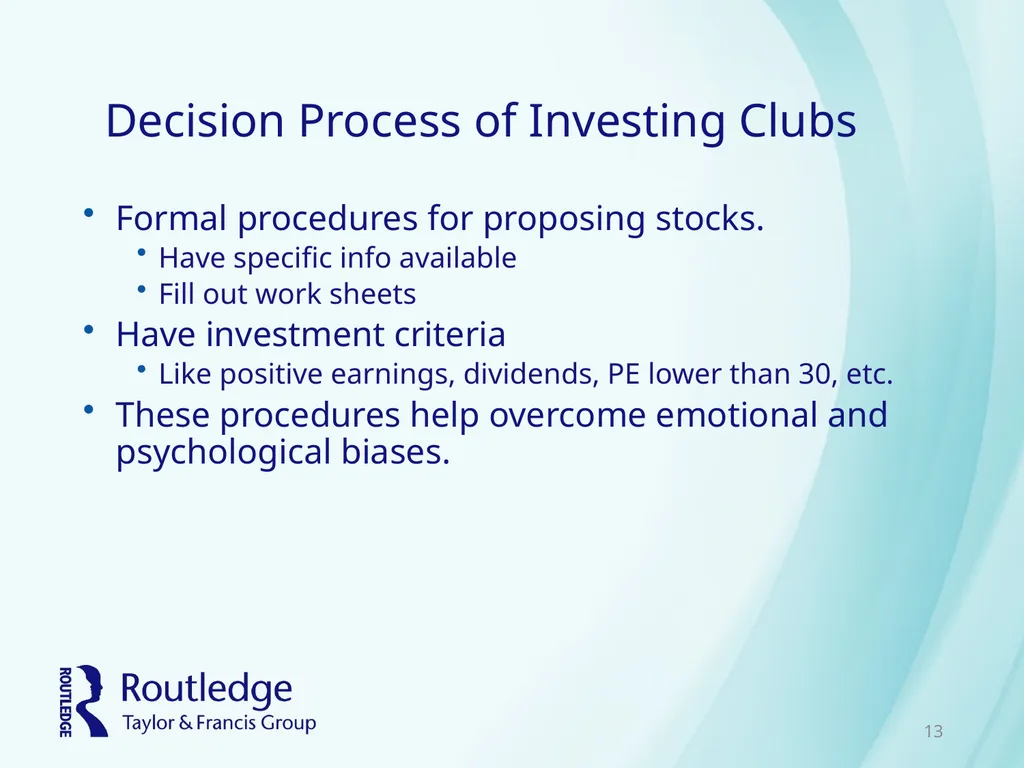 Decision Process of Investing Clubs

• Formal procedures for proposing stocks.
  • Have specific info available
  • Fill out work sheets
• Have investment criteria
  • Like positive earnings, dividends, PE lower than 30, etc.
• These procedures help overcome emotional and psychological biases.

ROUTLEDGE
Routledge
Taylor & Francis Group

13